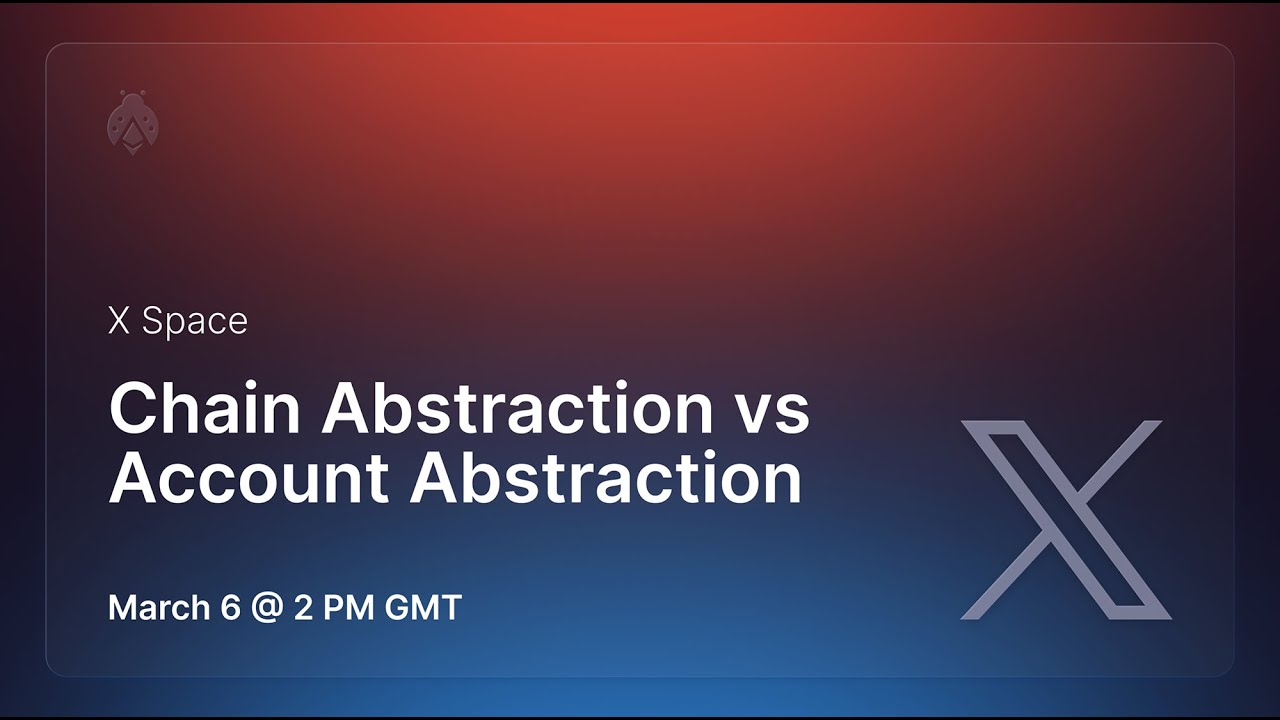 X Space

Chain Abstraction vs Account Abstraction

March 6 @ 2 PM GMT